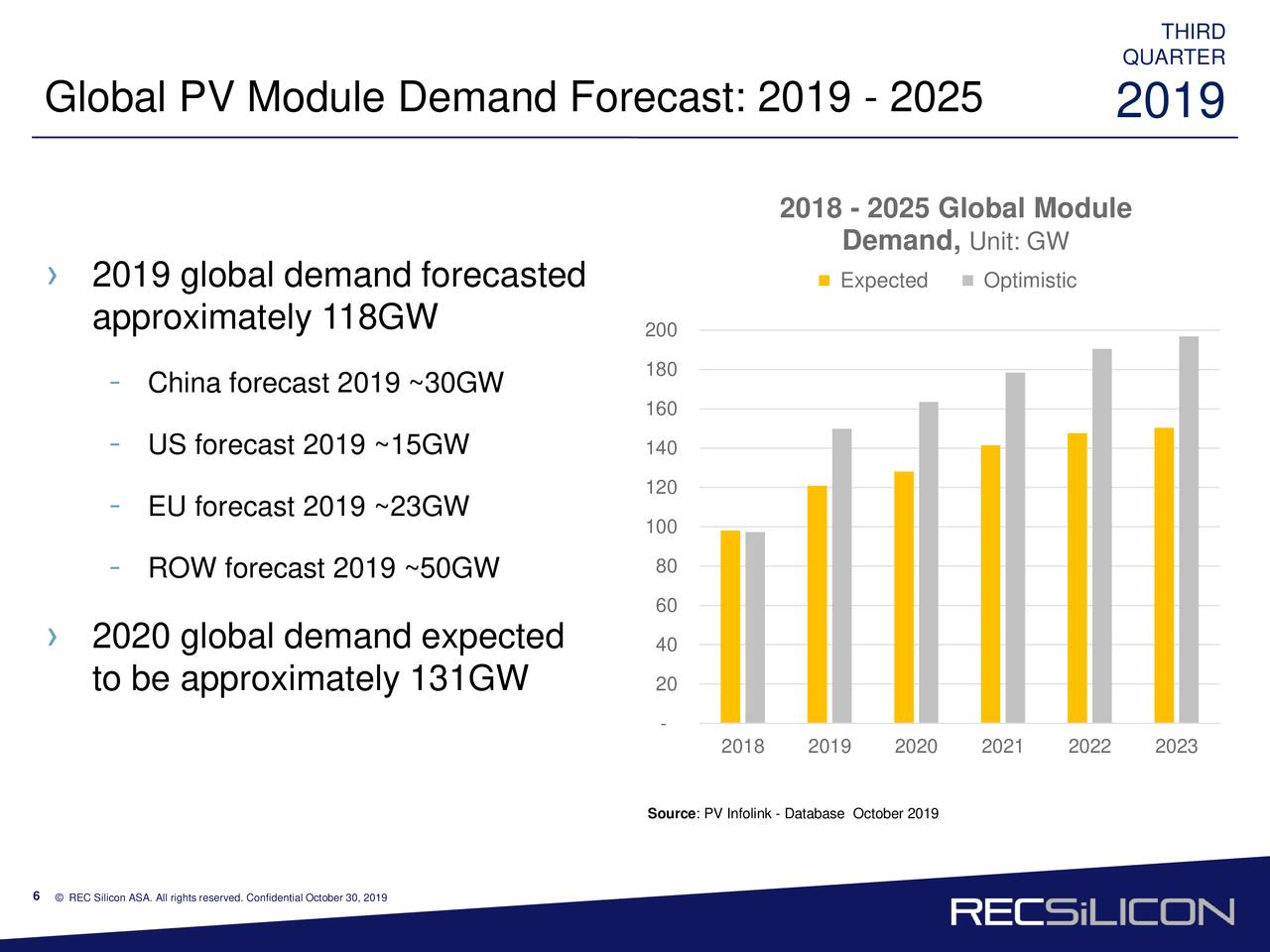 THIRD QUARTER
2019

Global PV Module Demand Forecast: 2019 - 2025

› 2019 global demand forecasted approximately 118GW

- China forecast 2019 ~30GW
- US forecast 2019 ~15GW
- EU forecast 2019 ~23GW
- ROW forecast 2019 ~50GW

› 2020 global demand expected to be approximately 131GW

2018 - 2025 Global Module Demand, Unit: GW

Expected Optimistic

200
180
160
140
120
100
80
60
40
20
-

2018 2019 2020 2021 2022 2023

Source: PV Infolink - Database October 2019

6 © REC Silicon ASA. All rights reserved. Confidential October 30, 2019

RECSiLICON